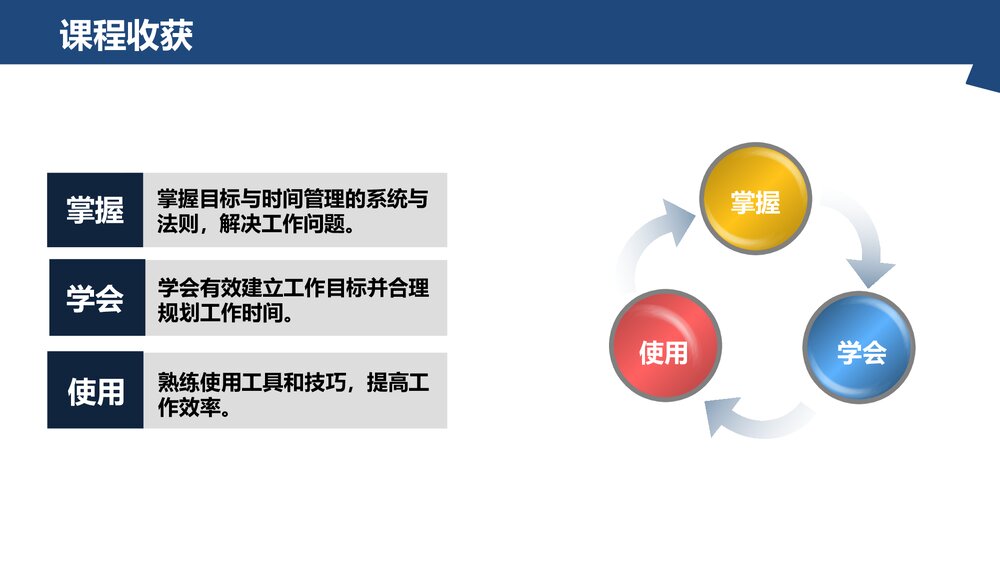 课程收获

掌握 掌握目标与时间管理的系统与法则，解决工作问题。

学会 学会有效建立工作目标并合理规划工作时间。

使用 熟练使用工具和技巧，提高工作效率。

掌握

学会

使用